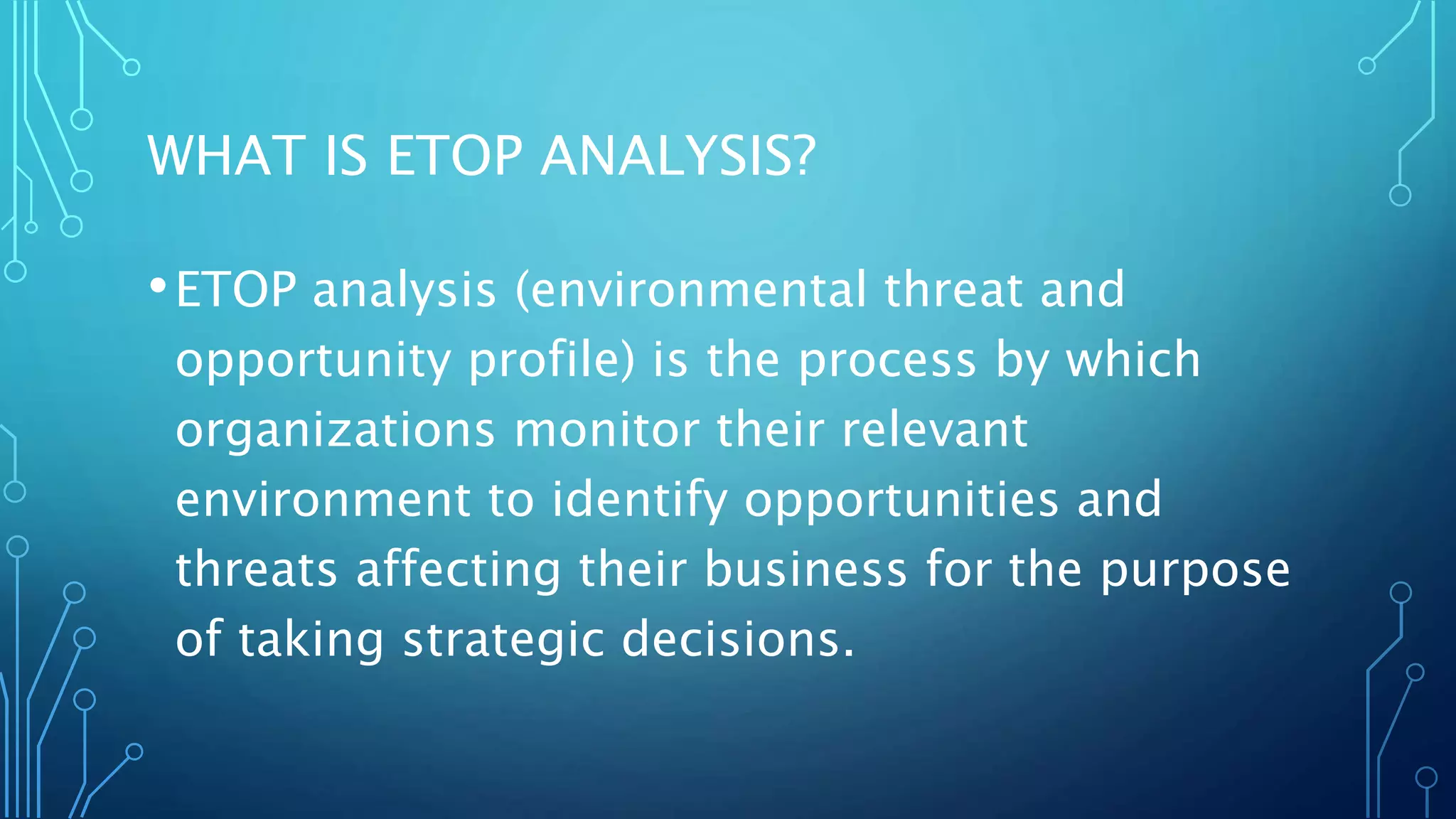 WHAT IS ETOP ANALYSIS?

• ETOP analysis (environmental threat and opportunity profile) is the process by which organizations monitor their relevant environment to identify opportunities and threats affecting their business for the purpose of taking strategic decisions.